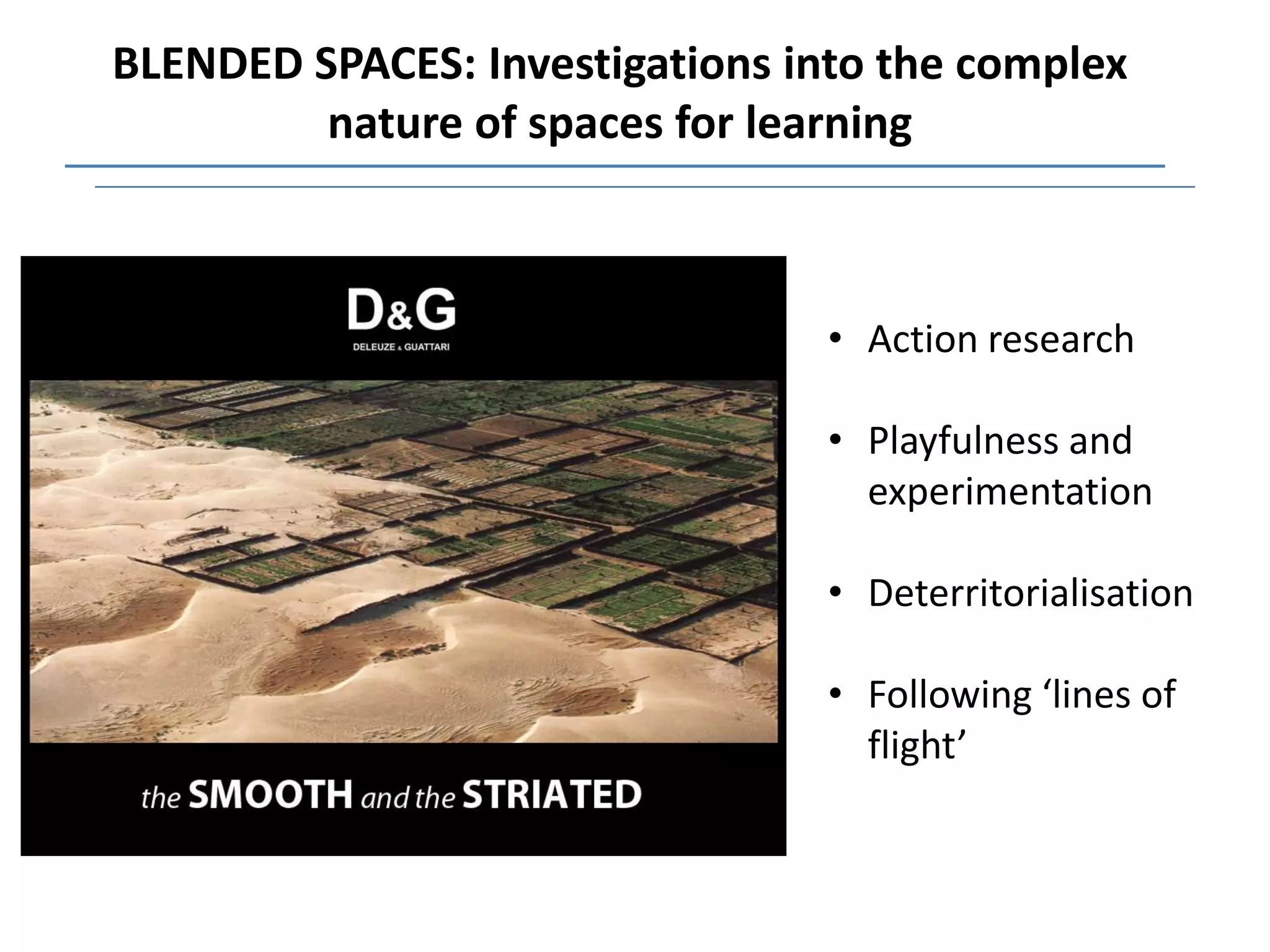 BLENDED SPACES: Investigations into the complex nature of spaces for learning

D&G
DELEUZE & GUATTARI

the SMOOTH and the STRIATED

• Action research

• Playfulness and experimentation

• Deterritorialisation

• Following ‘lines of flight’